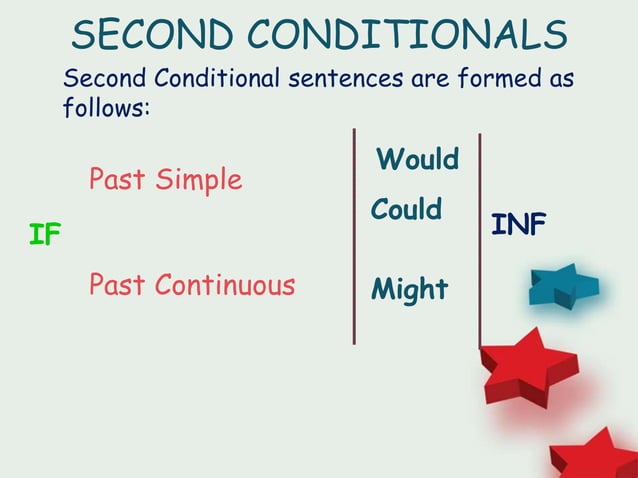 SECOND CONDITIONALS

Second Conditional sentences are formed as follows:

IF

Past Simple

Past Continuous

Would

Could

Might

INF